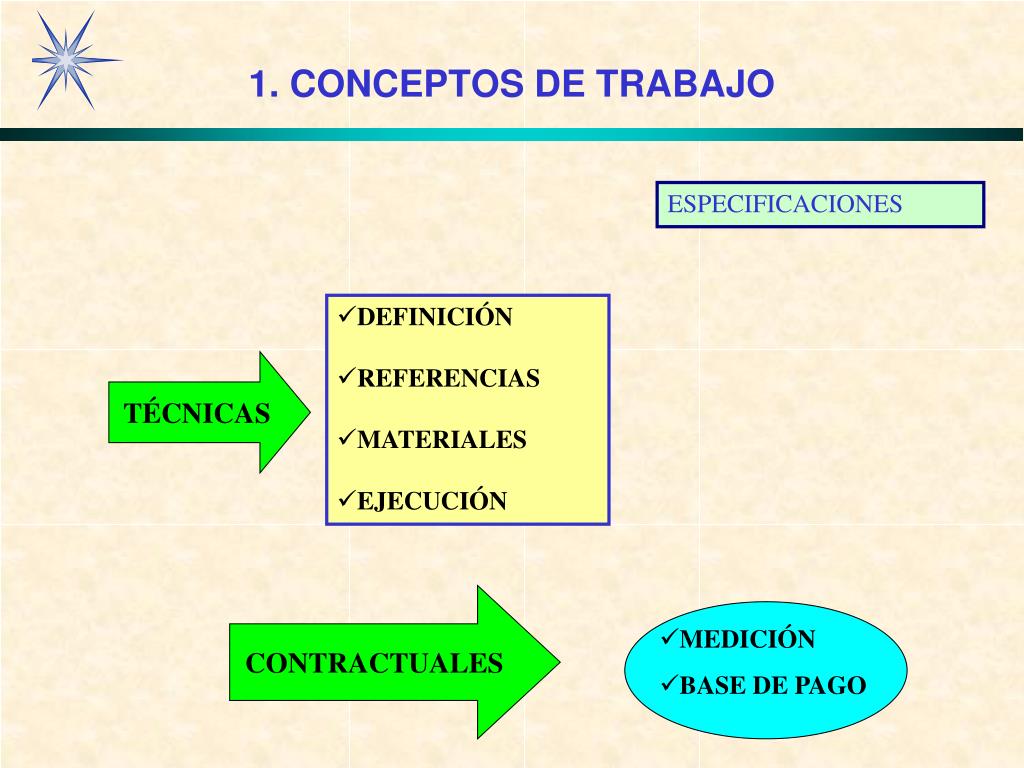 1. CONCEPTOS DE TRABAJO

ESPECIFICACIONES

TÉCNICAS

✓DEFINICIÓN

✓REFERENCIAS

✓MATERIALES

✓EJECUCIÓN

CONTRACTUALES

✓MEDICIÓN

✓BASE DE PAGO